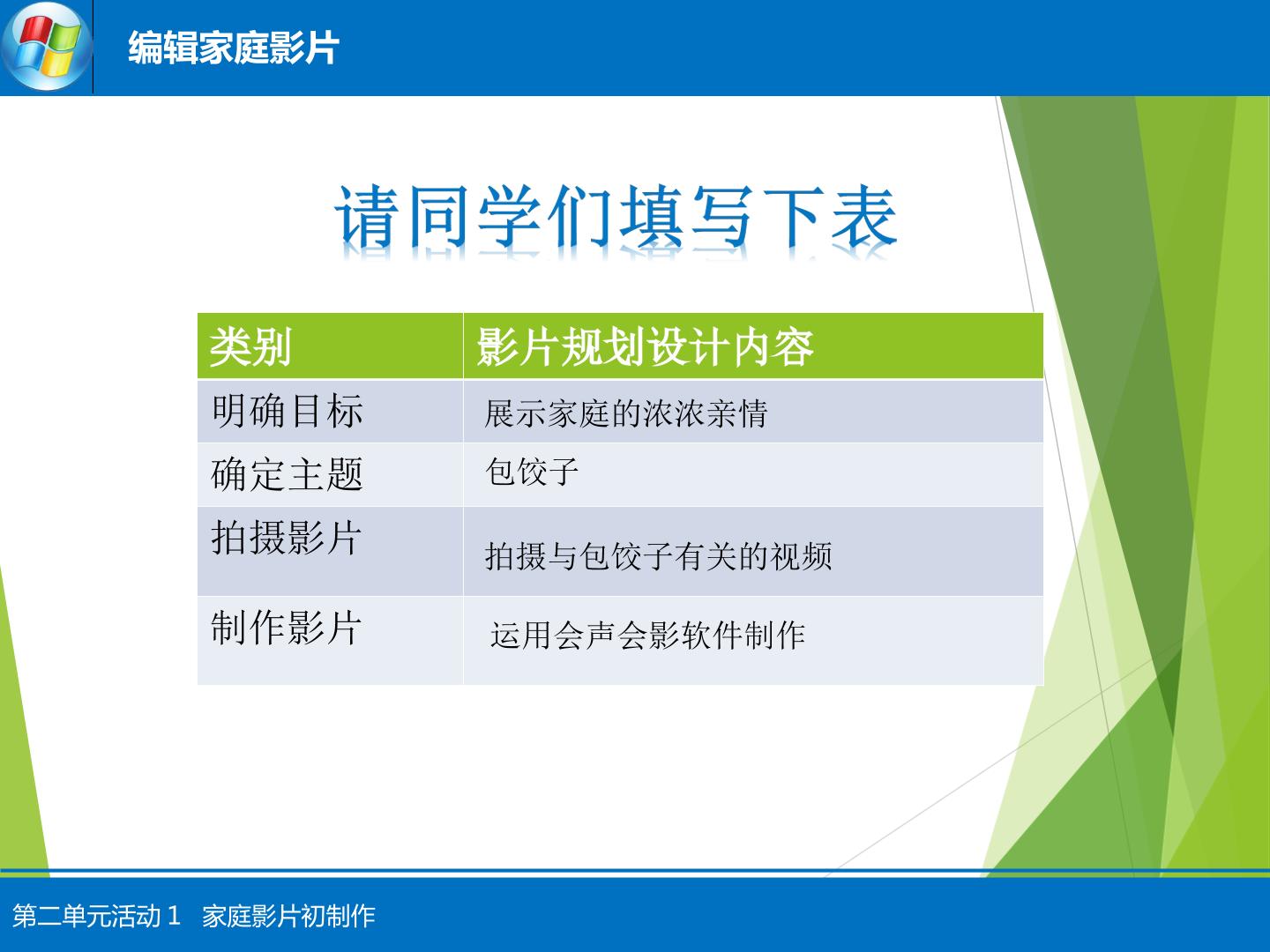 编辑家庭影片

请同学们填写下表

| 类别 | 影片规划设计内容 |
|---|---|
| 明确目标 | 展示家庭的浓浓亲情 |
| 确定主题 | 包饺子 |
| 拍摄影片 | 拍摄与包饺子有关的视频 |
| 制作影片 | 运用会声会影软件制作 |

第二单元活动 1 家庭影片初制作